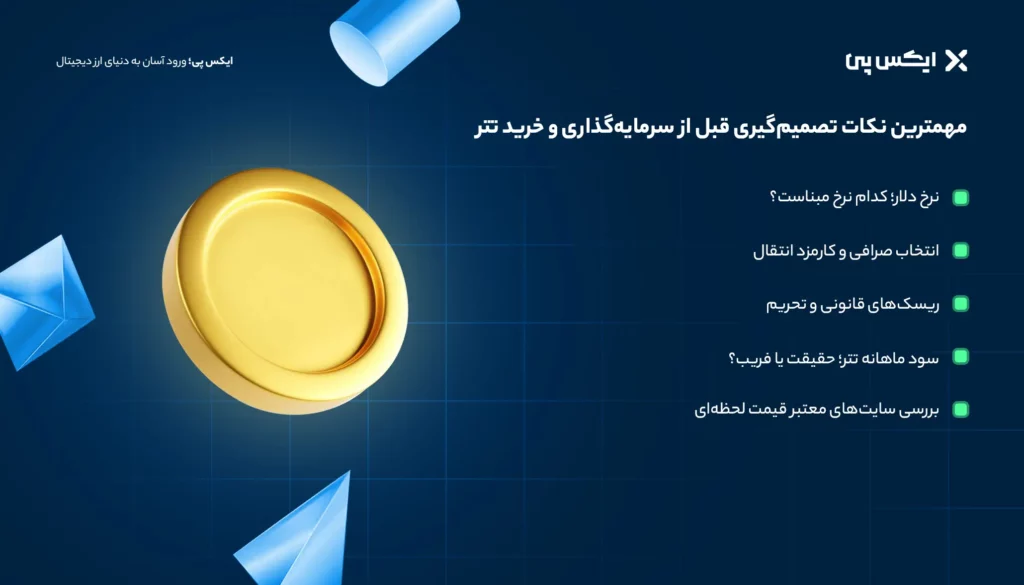 ایکس پی

ایکس پی؛ ورود آسان به دنیای ارز دیجیتال

مهمترین نکات تصمیم‌گیری قبل از سرمایه‌گذاری و خرید تتر

نرخ دلار؛ کدام نرخ مبناست؟

انتخاب صرافی و کارمزد انتقال

ریسک‌های قانونی و تحریم

سود ماهانه تتر؛ حقیقت یا فریب؟

بررسی سایت‌های معتبر قیمت لحظه‌ای